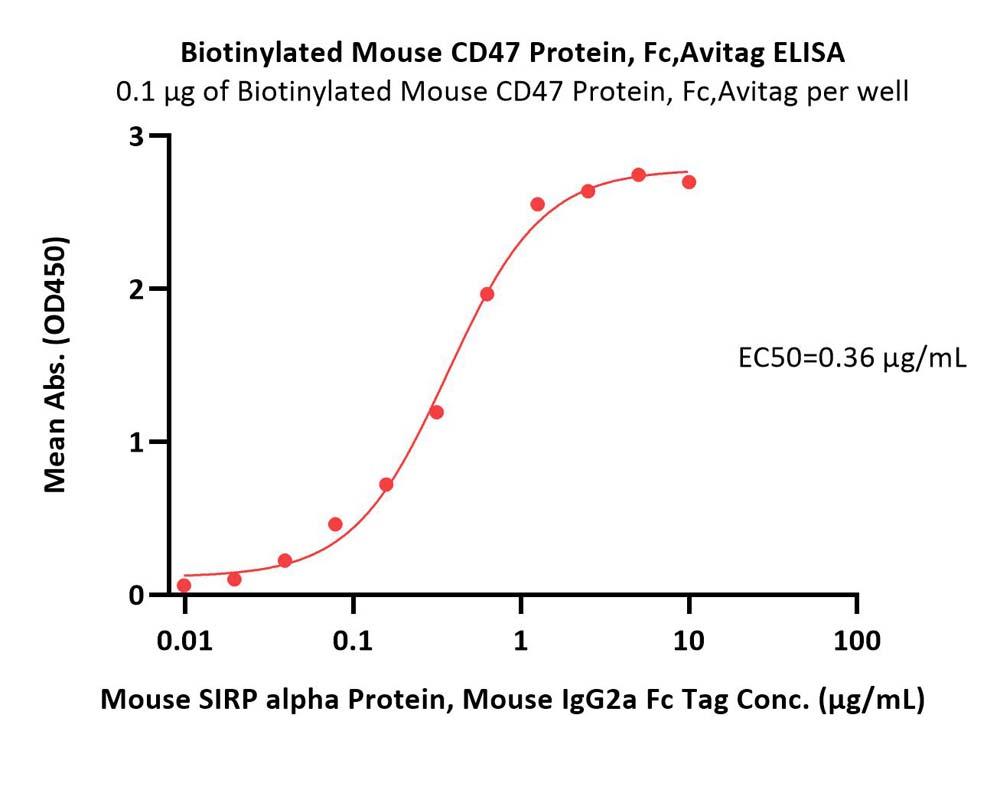 Biotinylated Mouse CD47 Protein, Fc,Avitag ELISA
0.1 μg of Biotinylated Mouse CD47 Protein, Fc,Avitag per well

Mean Abs. (OD450)

3
2
1
0

EC50=0.36 μg/mL

0.01 0.1 1 10 100

Mouse SIRP alpha Protein, Mouse IgG2a Fc Tag Conc. (μg/mL)